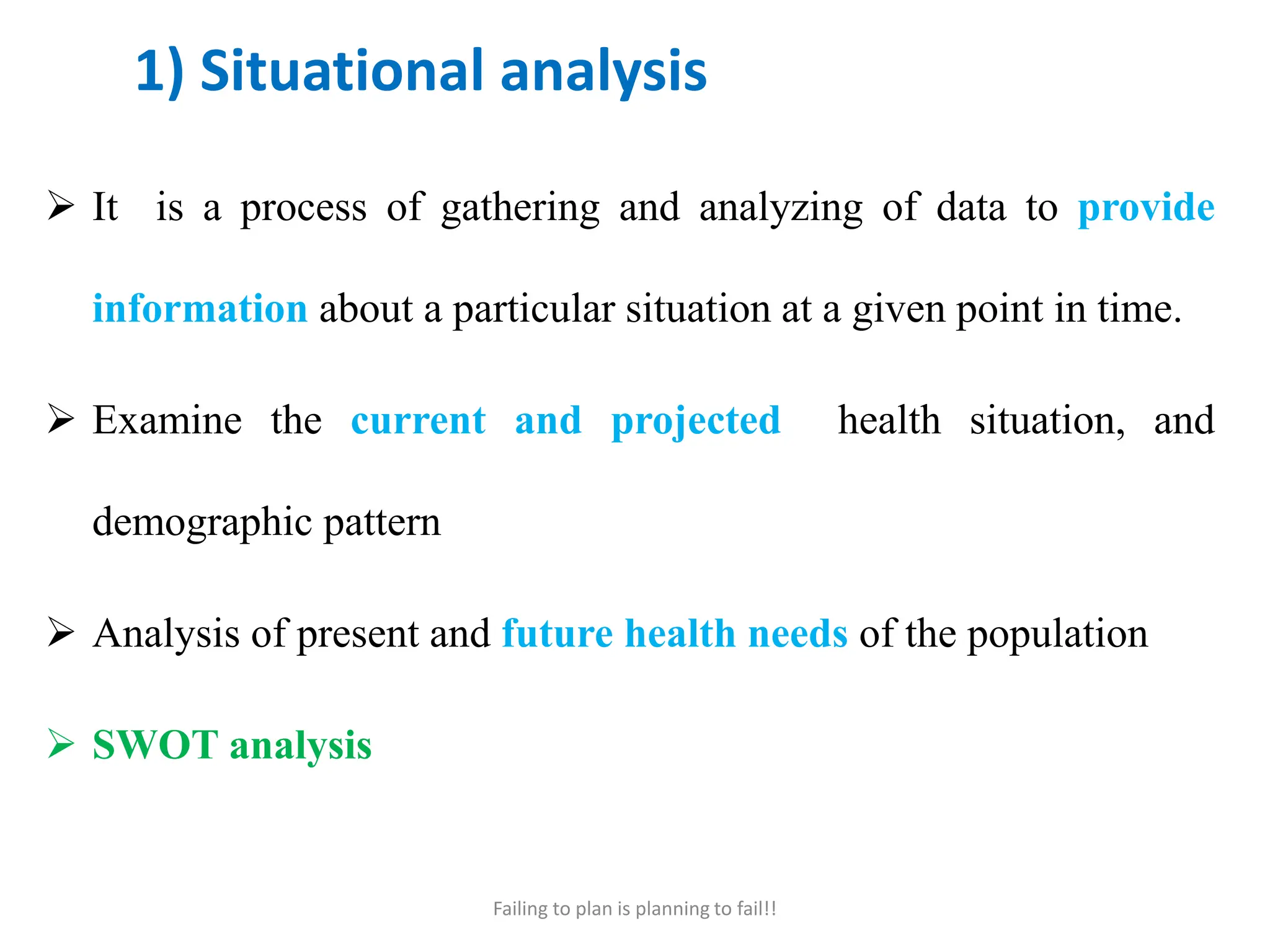 1) Situational analysis

➢ It is a process of gathering and analyzing of data to provide information about a particular situation at a given point in time.

➢ Examine the current and projected health situation, and demographic pattern

➢ Analysis of present and future health needs of the population

➢ SWOT analysis

Failing to plan is planning to fail!!